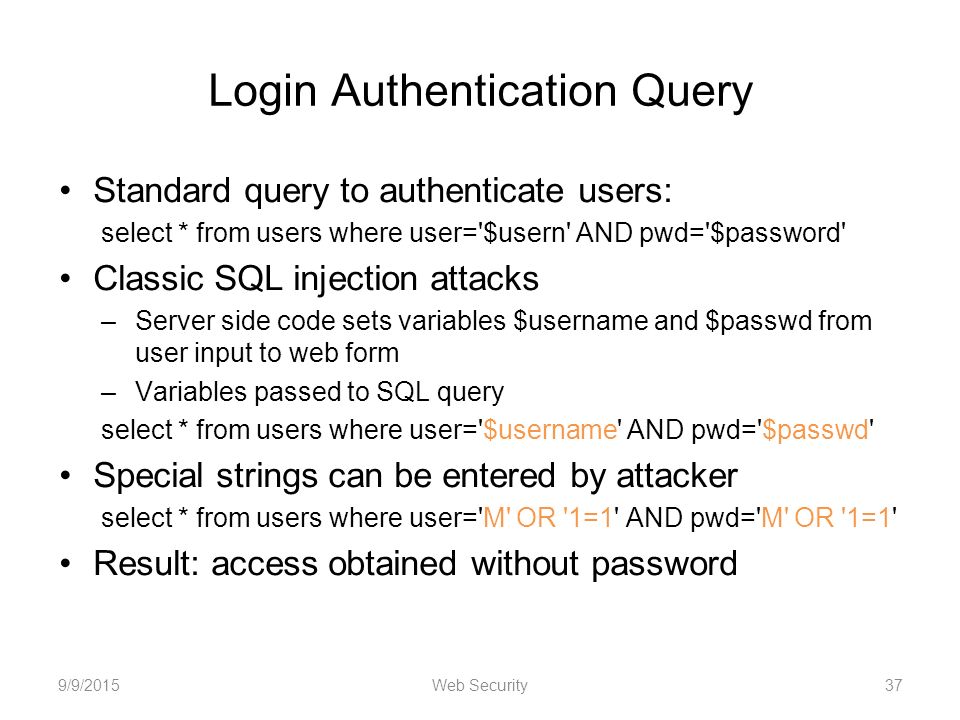 Login Authentication Query

• Standard query to authenticate users:
select * from users where user='$usern' AND pwd='$password'

• Classic SQL injection attacks
– Server side code sets variables $username and $passwd from user input to web form
– Variables passed to SQL query
select * from users where user='$username' AND pwd='$passwd'

• Special strings can be entered by attacker
select * from users where user='M' OR '1=1' AND pwd='M' OR '1=1'

• Result: access obtained without password

9/9/2015 Web Security 37